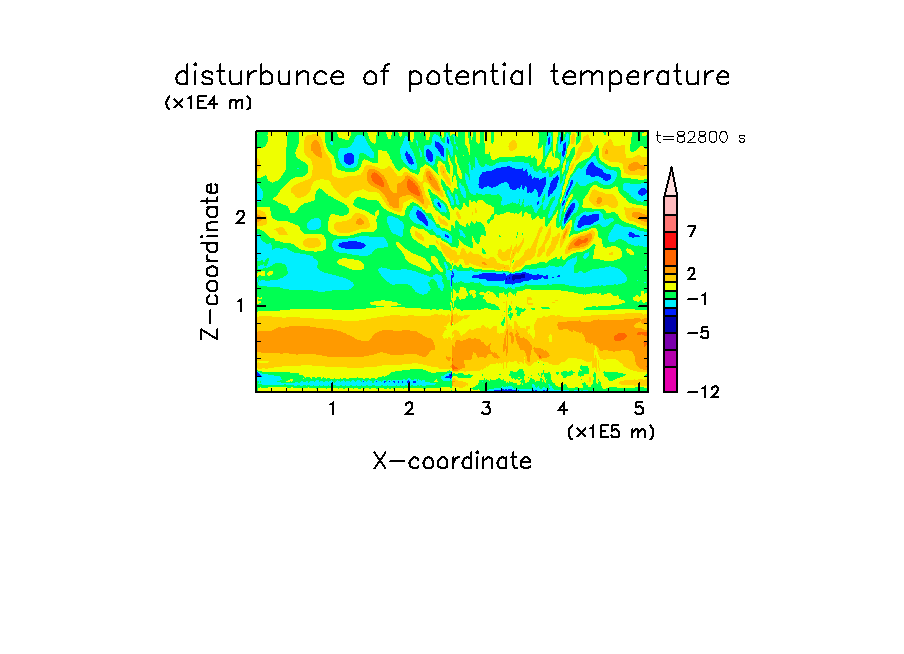 disturbunce of potential temperature

(x1E4 m)

t=82800 s

Z-coordinate

2

1

7
2
−1
−5
−12

1 2 3 4 5

(x1E5 m)

X-coordinate